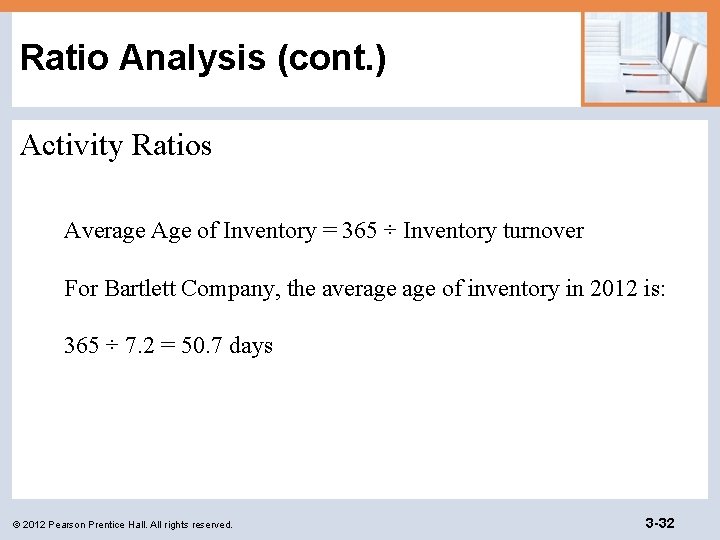 Ratio Analysis (cont.)

Activity Ratios

Average Age of Inventory = 365 ÷ Inventory turnover

For Bartlett Company, the average age of inventory in 2012 is:

365 ÷ 7.2 = 50.7 days

© 2012 Pearson Prentice Hall. All rights reserved.

3-32